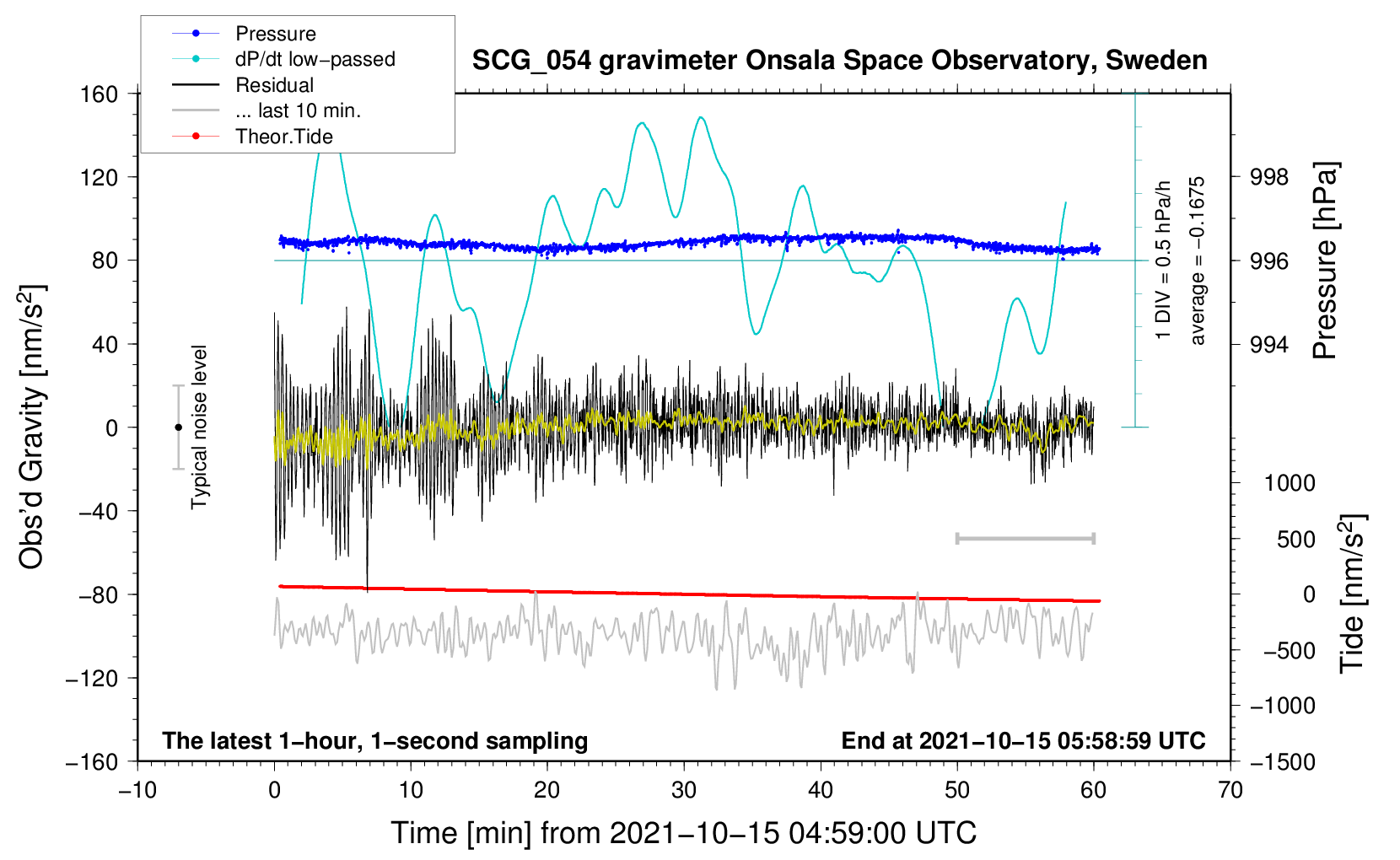 Pressure
dP/dt low−passed
Residual
... last 10 min.
Theor.Tide

SCG_054 gravimeter Onsala Space Observatory, Sweden

160
120
80
40
0
−40
−80
−120
−160

Obs'd Gravity [nm/s$^2$]

Typical noise level

1 DIV = 0.5 hPa/h
average = −0.1675

998
996
994

Pressure [hPa]

1000
500
0
−500
−1000
−1500

Tide [nm/s$^2$]

The latest 1−hour, 1−second sampling
End at 2021−10−15 05:58:59 UTC

−10
0
10
20
30
40
50
60
70

Time [min] from 2021−10−15 04:59:00 UTC